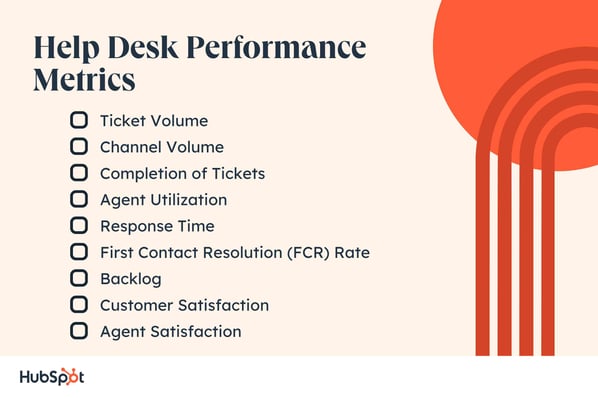 Help Desk Performance Metrics

Ticket Volume
Channel Volume
Completion of Tickets
Agent Utilization
Response Time
First Contact Resolution (FCR) Rate
Backlog
Customer Satisfaction
Agent Satisfaction

HubSpot